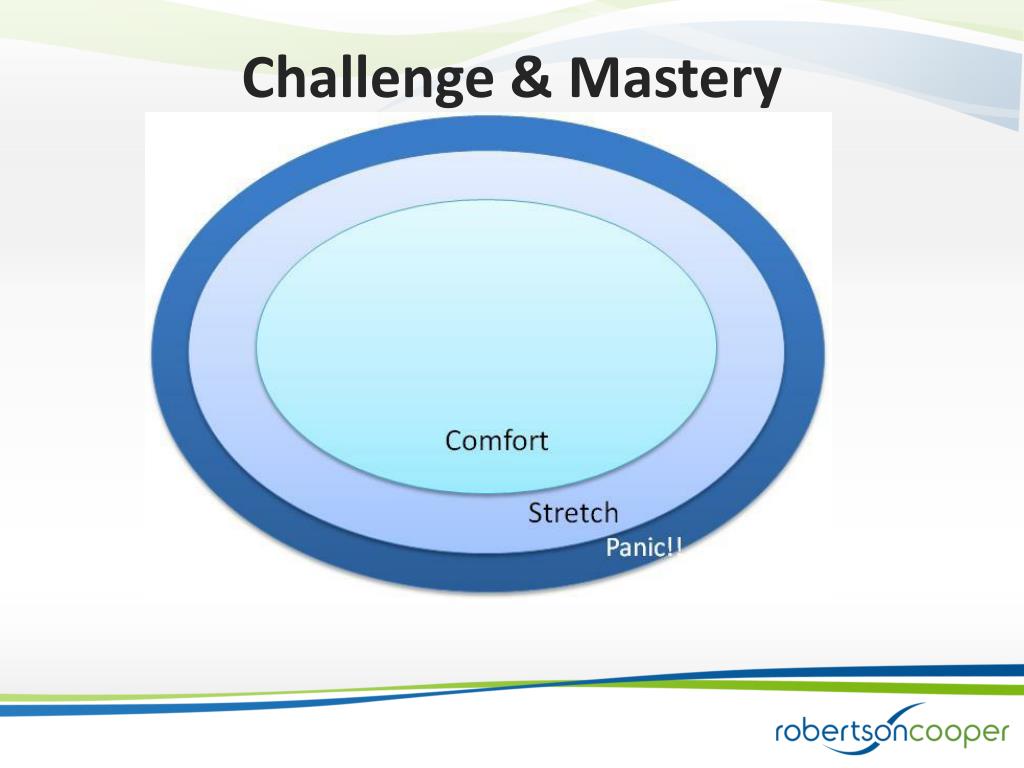 Challenge & Mastery

Comfort

Stretch

Panic!!

robertsoncooper